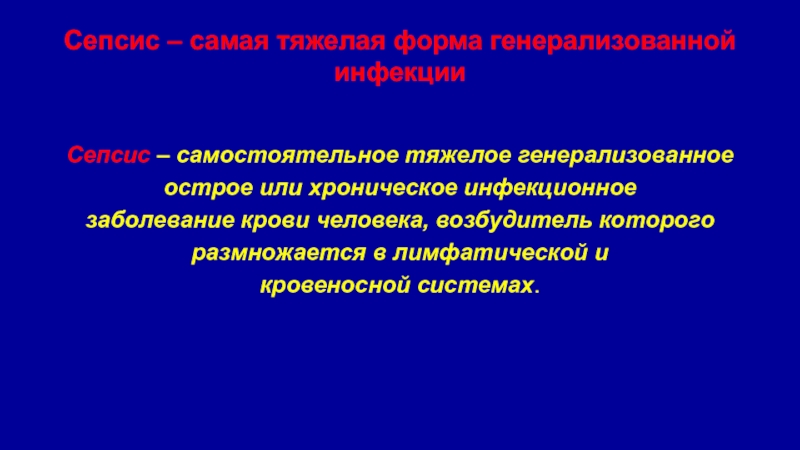 Сепсис – самая тяжелая форма генерализованной инфекции

Сепсис – самостоятельное тяжелое генерализованное острое или хроническое инфекционное заболевание крови человека, возбудитель которого размножается в лимфатической и кровеносной системах.